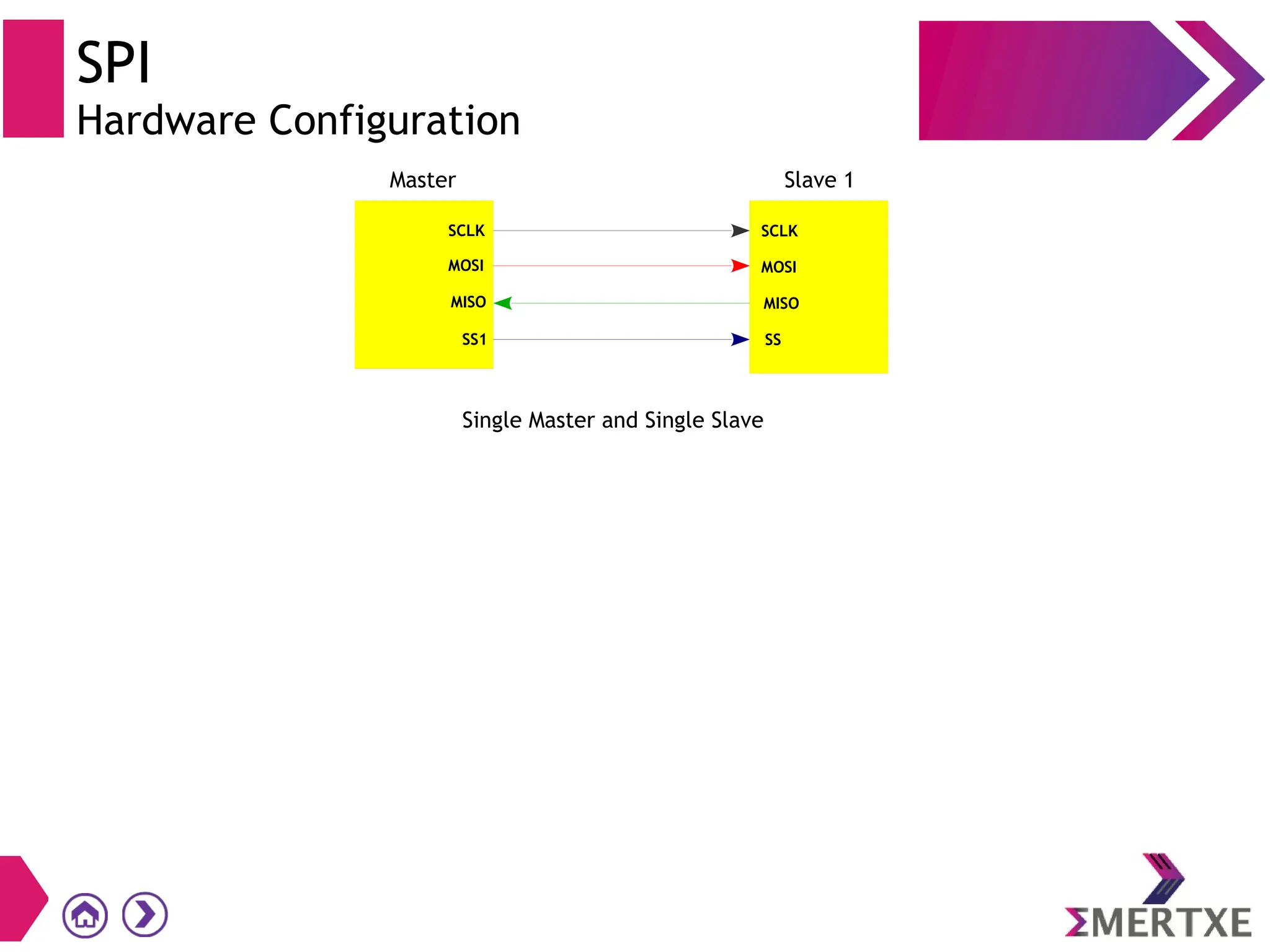 SPI
Hardware Configuration

Master

SCLK
MOSI
MISO
SS1

Slave 1

SCLK
MOSI
MISO
SS

Single Master and Single Slave

ΣMERTXE